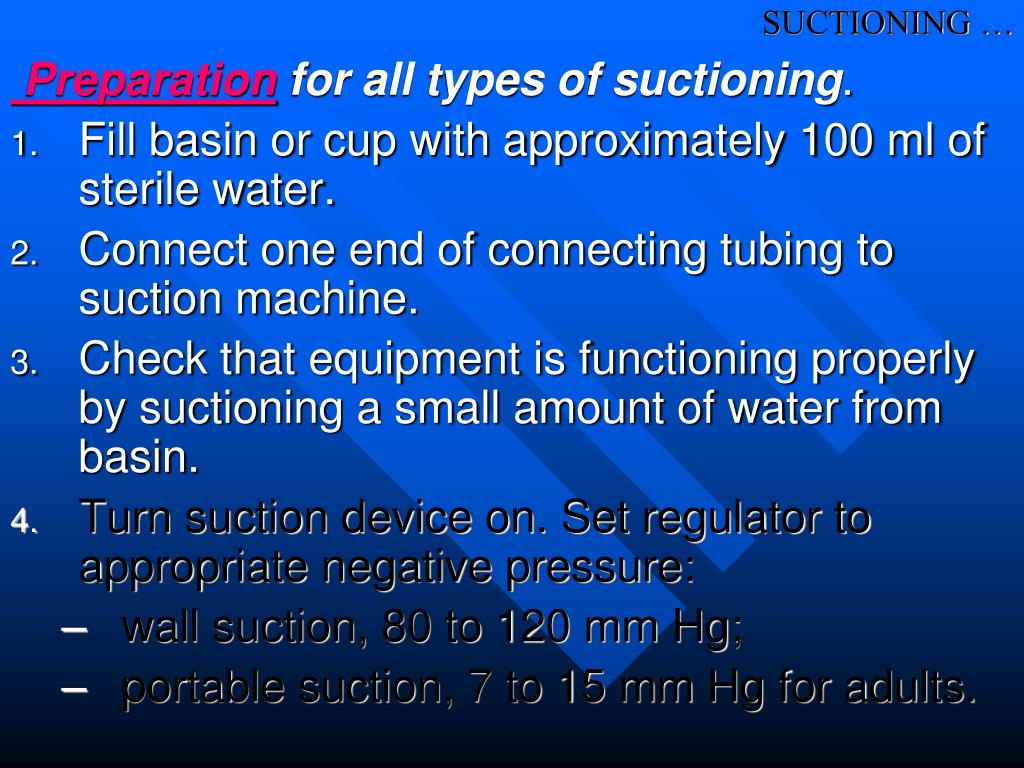 SUCTIONING …

Preparation for all types of suctioning.

1. Fill basin or cup with approximately 100 ml of sterile water.
2. Connect one end of connecting tubing to suction machine.
3. Check that equipment is functioning properly by suctioning a small amount of water from basin.
4. Turn suction device on. Set regulator to appropriate negative pressure:
– wall suction, 80 to 120 mm Hg;
– portable suction, 7 to 15 mm Hg for adults.